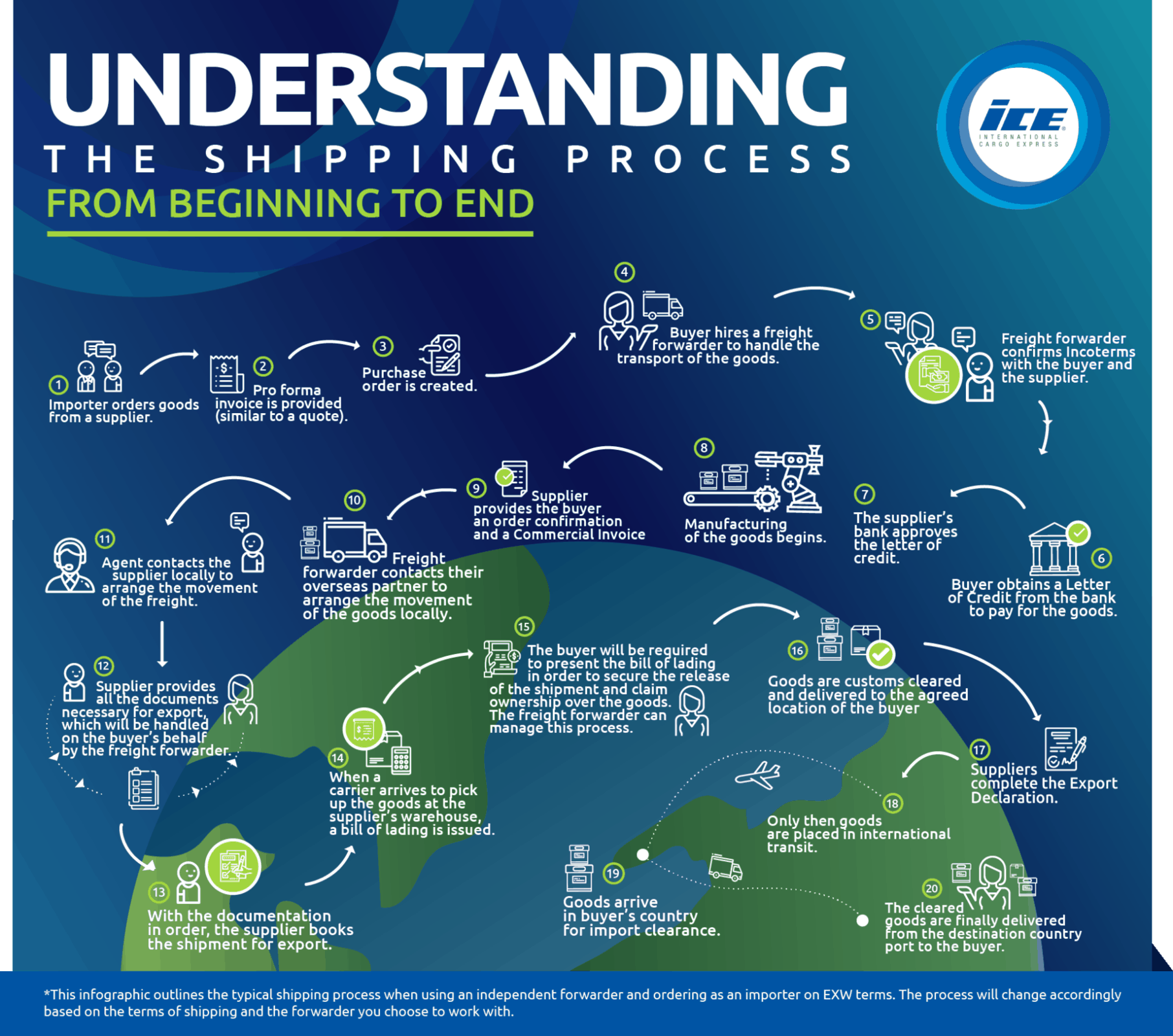 UNDERSTANDING
THE SHIPPING PROCESS
FROM BEGINNING TO END

ICE
INTERNATIONAL CARGO EXPRESS

1
Importer orders goods from a supplier.

2
Pro forma invoice is provided (similar to a quote).

3
Purchase order is created.

4
Buyer hires a freight forwarder to handle the transport of the goods.

5
Freight forwarder confirms Incoterms with the buyer and the supplier.

6
Buyer obtains a Letter of Credit from the bank to pay for the goods.

7
The supplier's bank approves the letter of credit.

8
Manufacturing of the goods begins.

9
Supplier provides the buyer an order confirmation and a Commercial Invoice

10
Freight forwarder contacts their overseas partner to arrange the movement of the goods locally.

11
Agent contacts the supplier locally to arrange the movement of the freight.

12
Supplier provides all the documents necessary for export, which will be handled on the buyer's behalf by the freight forwarder.

13
With the documentation in order, the supplier books the shipment for export.

14
When a carrier arrives to pick up the goods at the supplier's warehouse, a bill of lading is issued.

15
The buyer will be required to present the bill of lading in order to secure the release of the shipment and claim ownership over the goods. The freight forwarder can manage this process.

16
Goods are customs cleared and delivered to the agreed location of the buyer

17
Suppliers complete the Export Declaration.

18
Only then goods are placed in international transit.

19
Goods arrive in buyer's country for import clearance.

20
The cleared goods are finally delivered from the destination country port to the buyer.

*This infographic outlines the typical shipping process when using an independent forwarder and ordering as an importer on EXW terms. The process will change accordingly based on the terms of shipping and the forwarder you choose to work with.